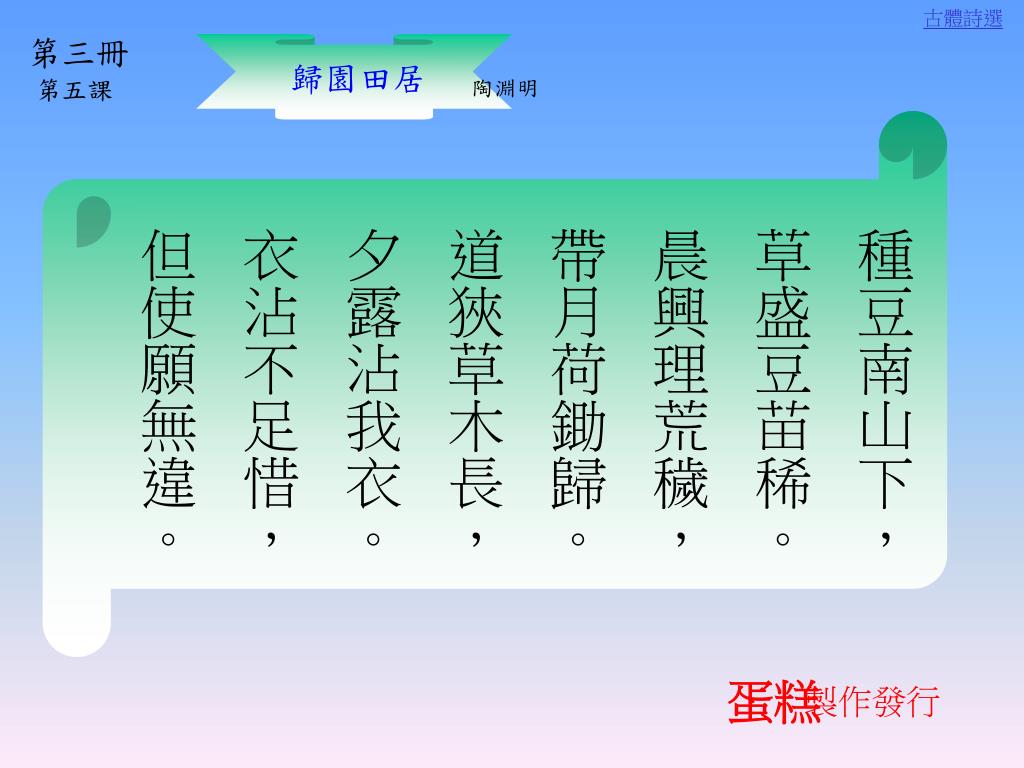 古體詩選

第三冊
第五課

歸園田居

陶淵明

種豆南山下，
草盛豆苗稀。
晨興理荒穢，
帶月荷鋤歸。
道狹草木長，
夕露沾我衣。
衣沾不足惜，
但使願無違。

蛋糕製作發行